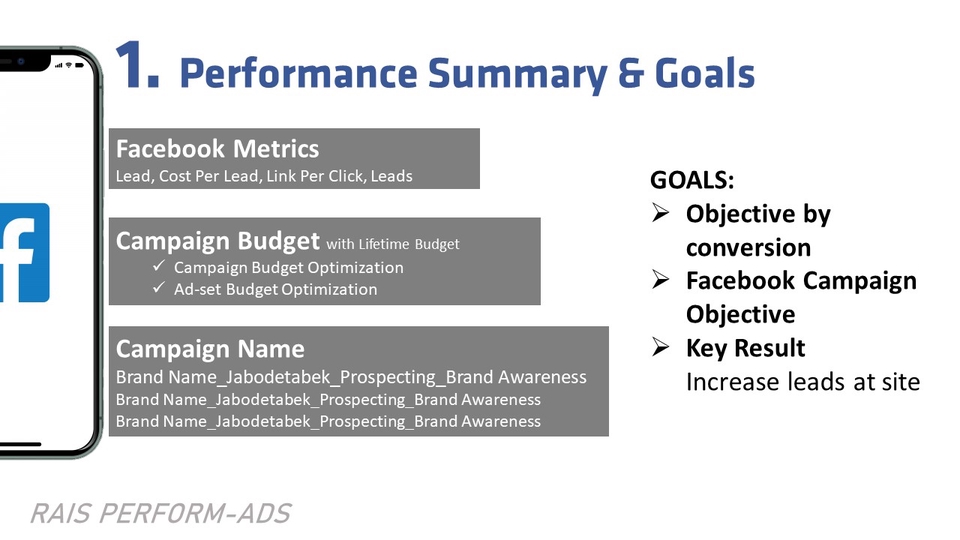 1. Performance Summary & Goals

Facebook Metrics
Lead, Cost Per Lead, Link Per Click, Leads

Campaign Budget with Lifetime Budget
✓ Campaign Budget Optimization
✓ Ad-set Budget Optimization

Campaign Name
Brand Name_Jabodetabek_Prospecting_Brand Awareness
Brand Name_Jabodetabek_Prospecting_Brand Awareness
Brand Name_Jabodetabek_Prospecting_Brand Awareness

GOALS:
➢ Objective by conversion
➢ Facebook Campaign Objective
➢ Key Result
Increase leads at site

RAIS PERFORM-ADS